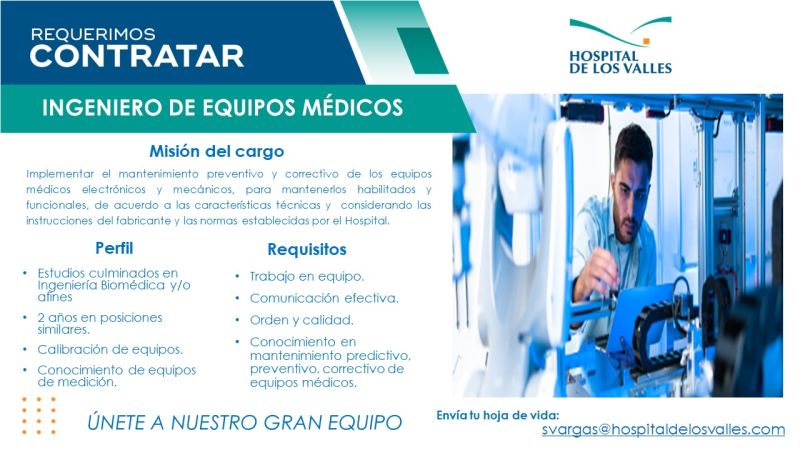 REQUERIMOS
CONTRATAR

HOSPITAL
DE LOS VALLES

INGENIERO DE EQUIPOS MÉDICOS

Misión del cargo

Implementar el mantenimiento preventivo y correctivo de los equipos médicos electrónicos y mecánicos, para mantenerlos habilitados y funcionales, de acuerdo a las características técnicas y considerando las instrucciones del fabricante y las normas establecidas por el Hospital.

Perfil

• Estudios culminados en Ingeniería Biomédica y/o afines
• 2 años en posiciones similares.
• Calibración de equipos.
• Conocimiento de equipos de medición.

Requisitos

• Trabajo en equipo.
• Comunicación efectiva.
• Orden y calidad.
• Conocimiento en mantenimiento predictivo, preventivo, correctivo de equipos médicos.

ÚNETE A NUESTRO GRAN EQUIPO

Envía tu hoja de vida:
svargas@hospitaldelosvalles.com